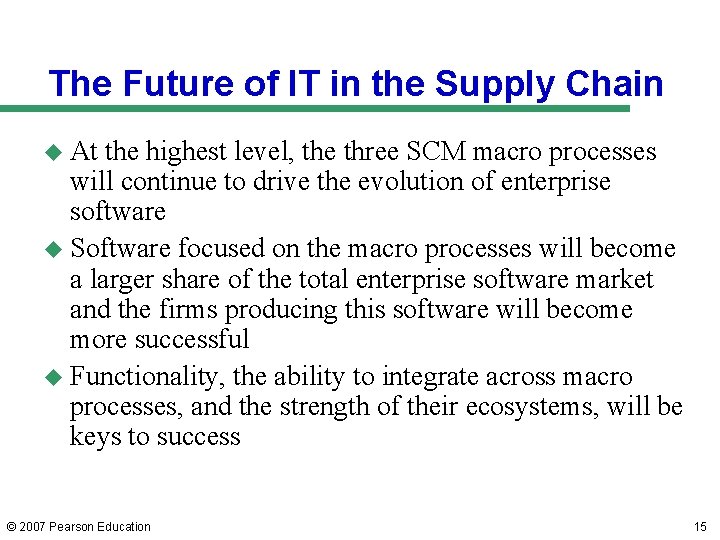 The Future of IT in the Supply Chain

◆ At the highest level, the three SCM macro processes will continue to drive the evolution of enterprise software

◆ Software focused on the macro processes will become a larger share of the total enterprise software market and the firms producing this software will become more successful

◆ Functionality, the ability to integrate across macro processes, and the strength of their ecosystems, will be keys to success

© 2007 Pearson Education

15